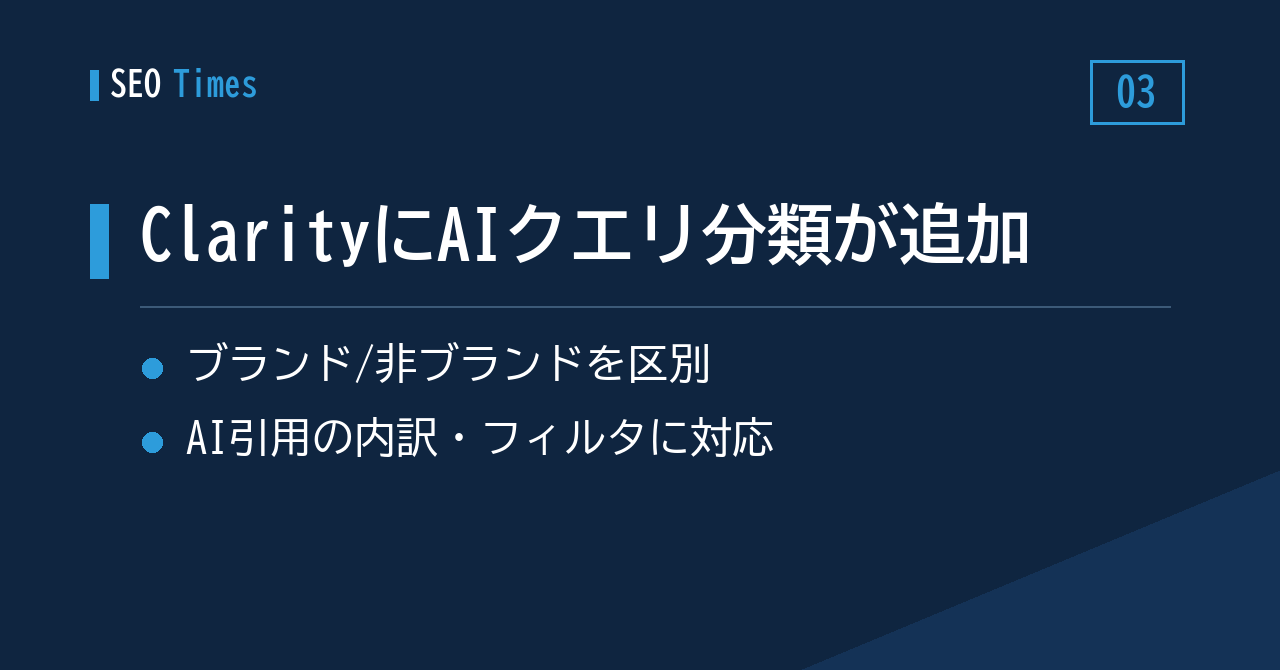 SEO Times

03

ClarityにAIクエリ分類が追加

ブランド/非ブランドを区別

AI引用の内訳・フィルタに対応